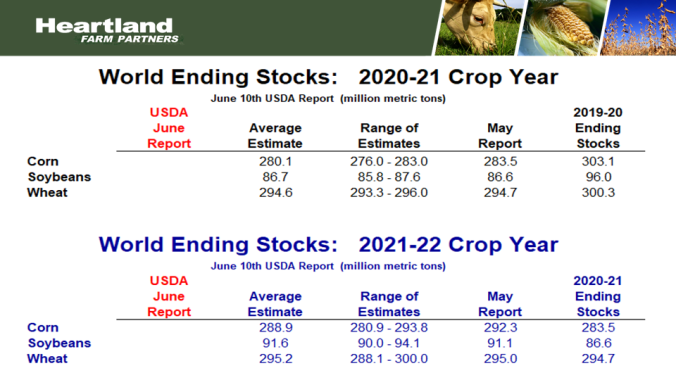 Heartland
FARM PARTNERS

World Ending Stocks: 2020-21 Crop Year
June 10th USDA Report (million metric tons)

| | USDA June Report | Average Estimate | Range of Estimates | May Report | 2019-20 Ending Stocks |
|---|---|---|---|---|---|
| Corn | | 280.1 | 276.0 - 283.0 | 283.5 | 303.1 |
| Soybeans | | 86.7 | 85.8 - 87.6 | 86.6 | 96.0 |
| Wheat | | 294.6 | 293.3 - 296.0 | 294.7 | 300.3 |

World Ending Stocks: 2021-22 Crop Year
June 10th USDA Report (million metric tons)

| | USDA June Report | Average Estimate | Range of Estimates | May Report | 2020-21 Ending Stocks |
|---|---|---|---|---|---|
| Corn | | 288.9 | 280.9 - 293.8 | 292.3 | 283.5 |
| Soybeans | | 91.6 | 90.0 - 94.1 | 91.1 | 86.6 |
| Wheat | | 295.2 | 288.1 - 300.0 | 295.0 | 294.7 |